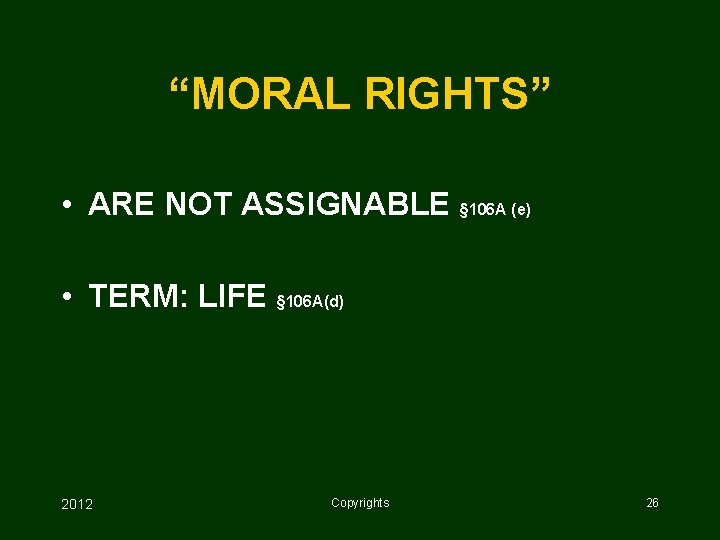 “MORAL RIGHTS”

• ARE NOT ASSIGNABLE §106A (e)

• TERM: LIFE §106A(d)

2012 Copyrights 26